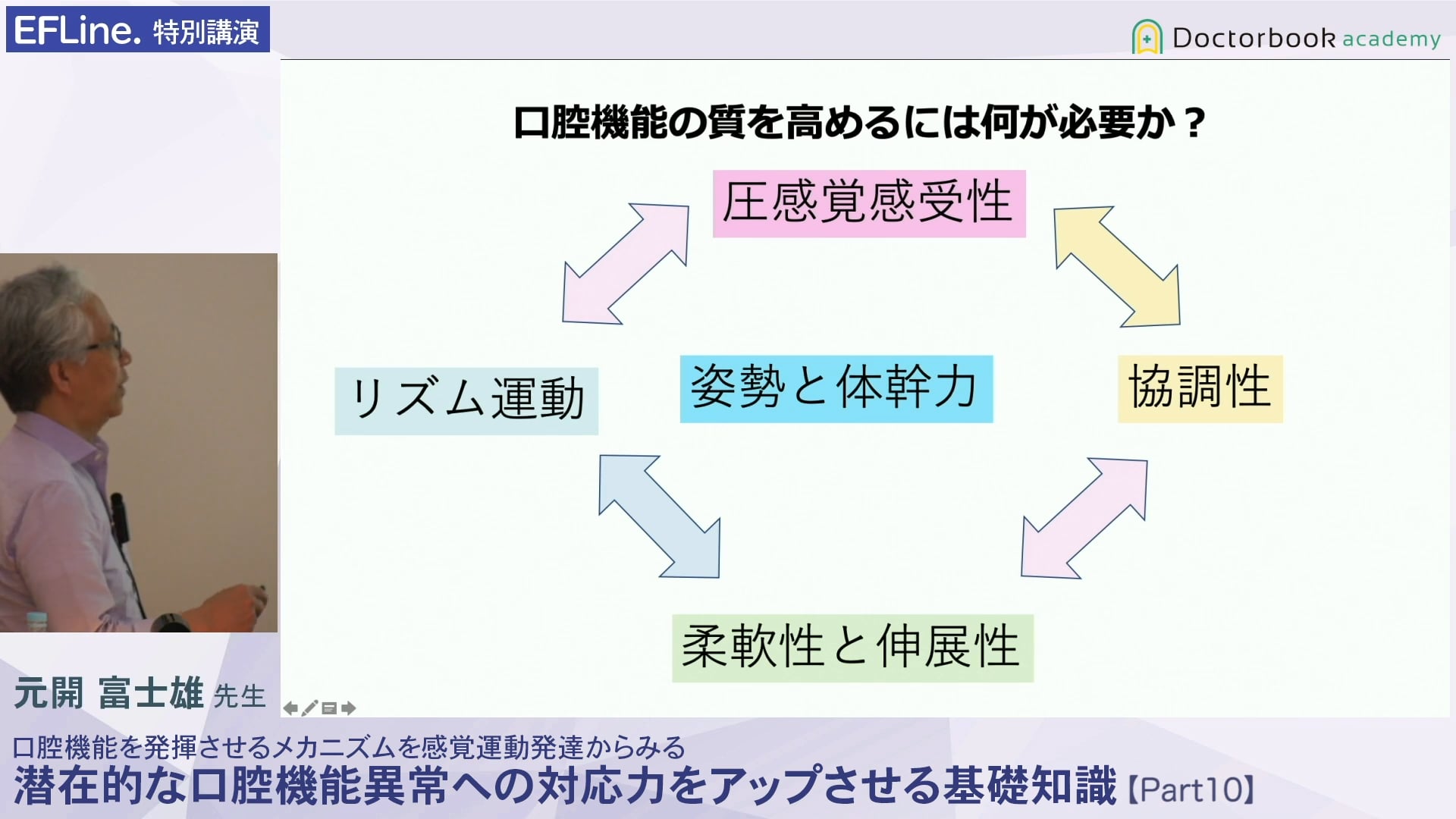 EFLine. 特別講演

Doctorbook academy

口腔機能の質を高めるには何が必要か？

圧感覚感受性

リズム運動

姿勢と体幹力

協調性

柔軟性と伸展性

元開 富士雄 先生

口腔機能を発揮させるメカニズムを感覚運動発達からみる
潜在的な口腔機能異常への対応力をアップさせる基礎知識【Part10】